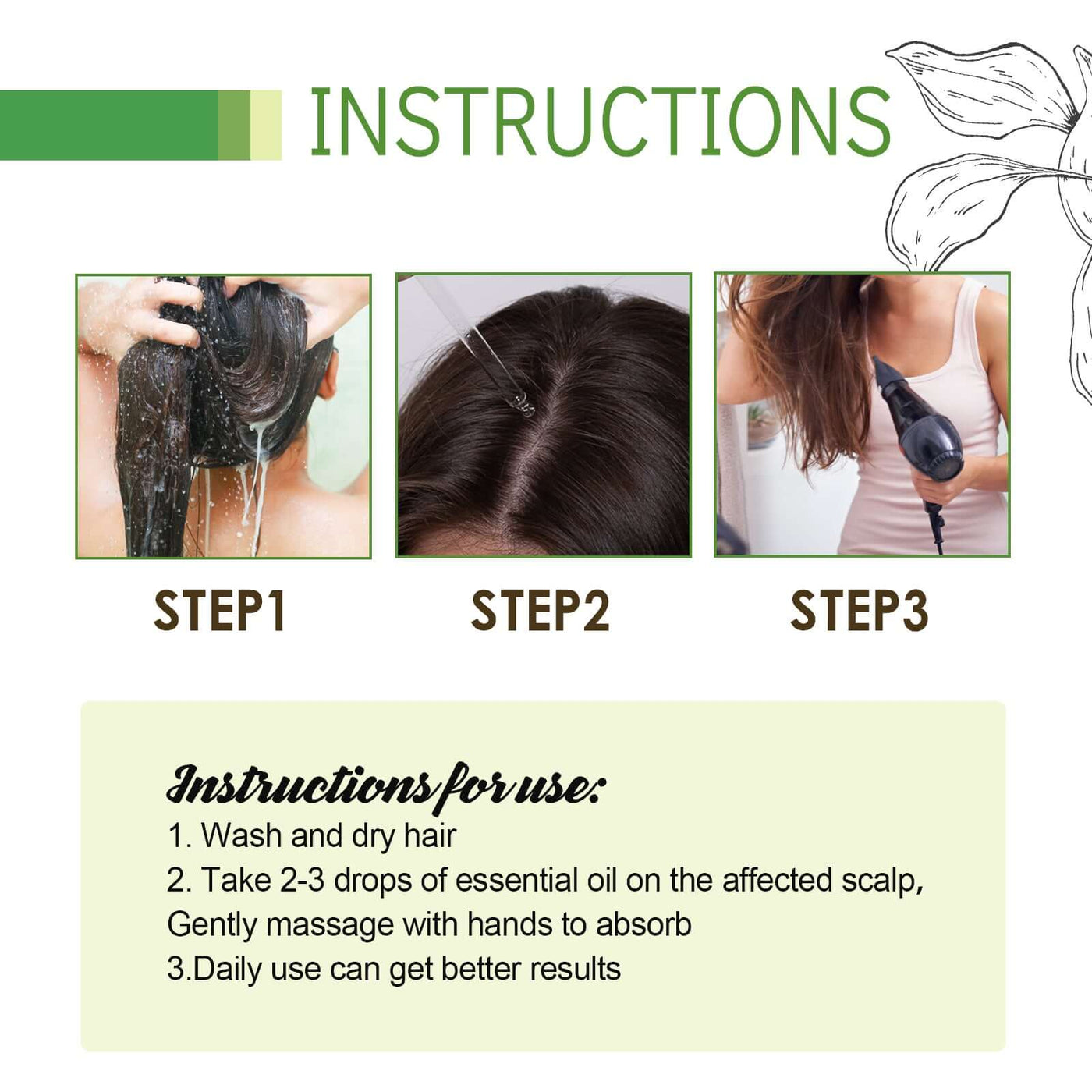 INSTRUCTIONS

STEP1

STEP2

STEP3

Instructions for use:
1. Wash and dry hair
2. Take 2-3 drops of essential oil on the affected scalp, Gently massage with hands to absorb
3.Daily use can get better results